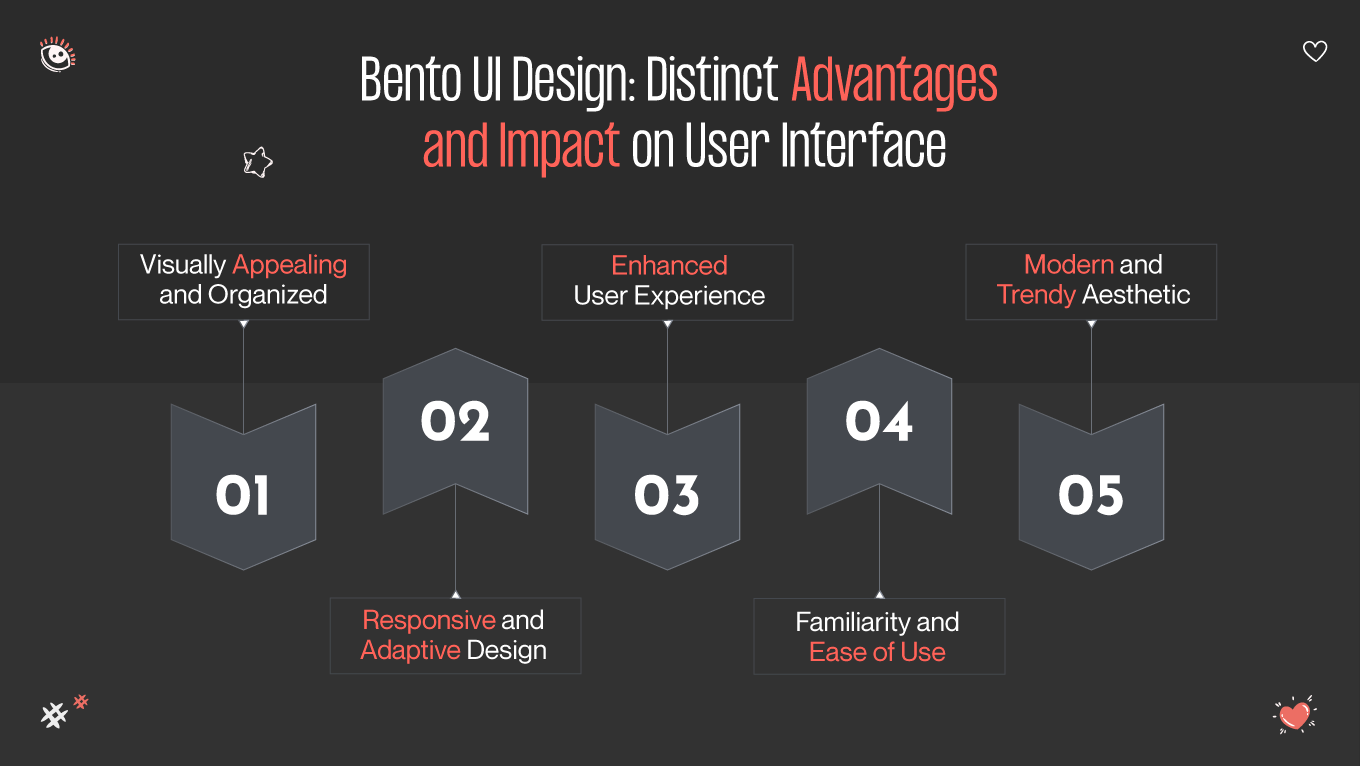 Bento UI Design: Distinct Advantages and Impact on User Interface

Visually Appealing and Organized

01

02

Responsive and Adaptive Design

Enhanced User Experience

03

04

Familiarity and Ease of Use

Modern and Trendy Aesthetic

05